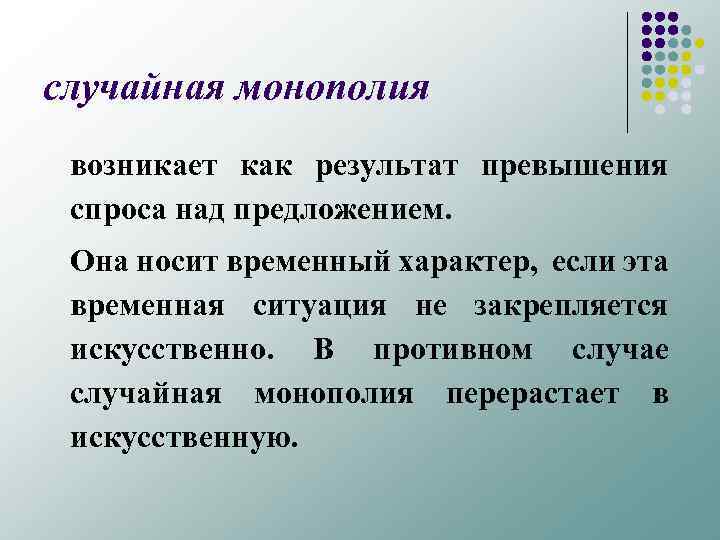 случайная монополия

возникает как результат превышения спроса над предложением.

Она носит временный характер, если эта временная ситуация не закрепляется искусственно. В противном случае случайная монополия перерастает в искусственную.